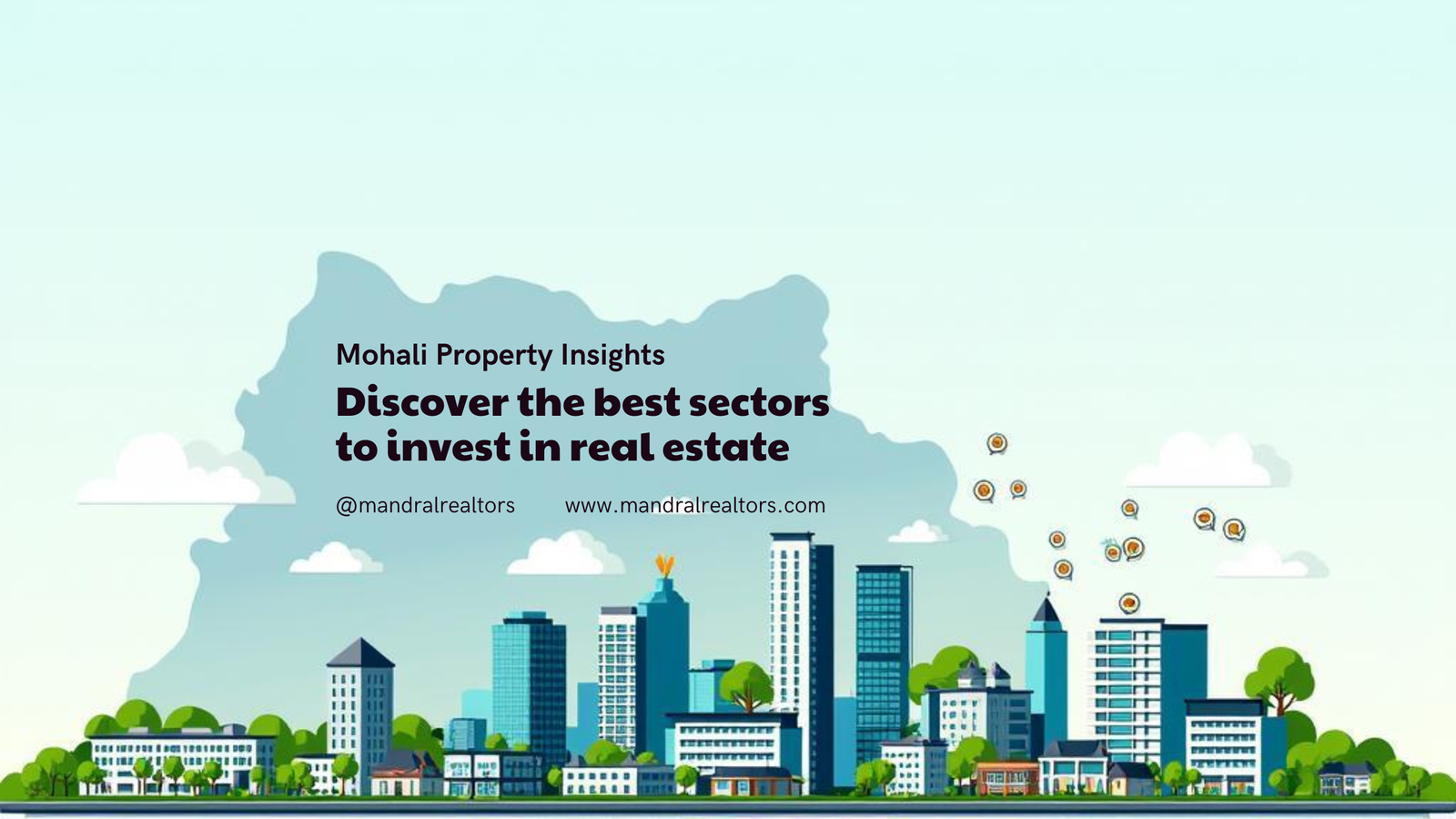 Mohali Property Insights

Discover the best sectors to invest in real estate

@mandralrealtors www.mandralrealtors.com